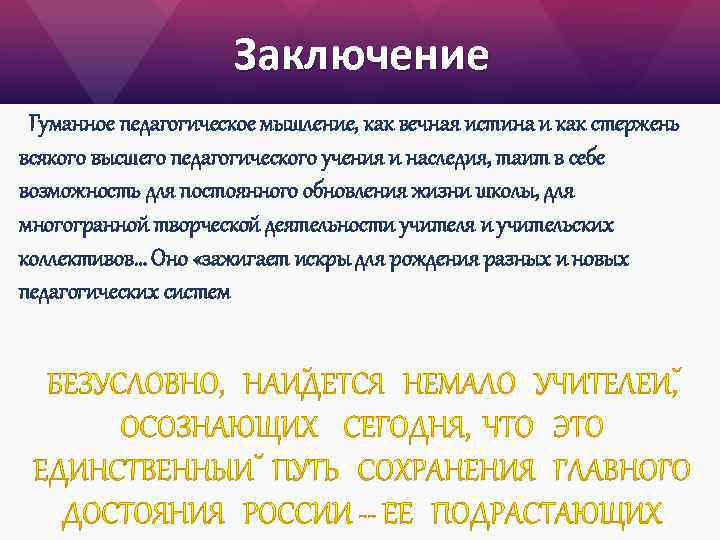 Заключение

Гуманное педагогическое мышление, как вечная истина и как стержень всякого высшего педагогического учения и наследия, таит в себе возможность для постоянного обновления жизни школы, для многогранной творческой деятельности учителя и учительских коллективов... Оно «зажигает искры для рождения разных и новых педагогических систем

БЕЗУСЛОВНО, НАЙДЕТСЯ НЕМАЛО УЧИТЕЛЕЙ, ОСОЗНАЮЩИХ СЕГОДНЯ, ЧТО ЭТО ЕДИНСТВЕННЫЙ ПУТЬ СОХРАНЕНИЯ ГЛАВНОГО ДОСТОЯНИЯ РОССИИ -- ЕЕ ПОДРАСТАЮЩИХ